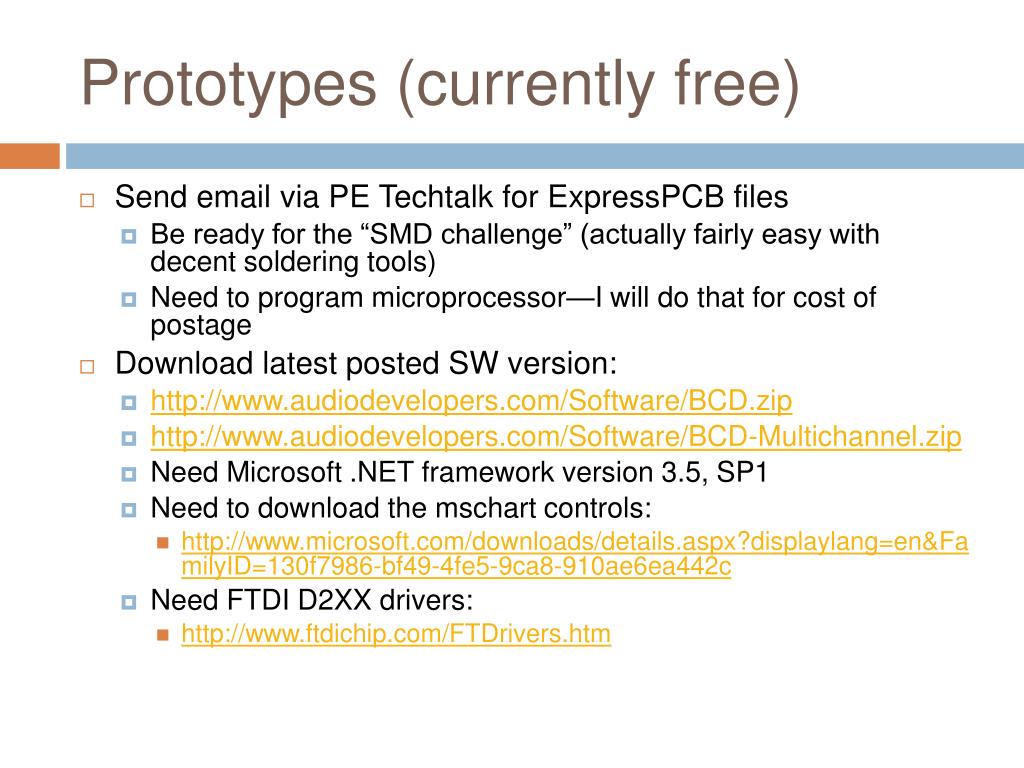 Prototypes (currently free)

Send email via PE Techtalk for ExpressPCB files

Be ready for the “SMD challenge” (actually fairly easy with decent soldering tools)

Need to program microprocessor—I will do that for cost of postage

Download latest posted SW version:

http://www.audiodevelopers.com/Software/BCD.zip

http://www.audiodevelopers.com/Software/BCD-Multichannel.zip

Need Microsoft .NET framework version 3.5, SP1

Need to download the mschart controls:

http://www.microsoft.com/downloads/details.aspx?displaylang=en&FamilyID=130f7986-bf49-4fe5-9ca8-910ae6ea442c

Need FTDI D2XX drivers:

http://www.ftdichip.com/FTDrivers.htm